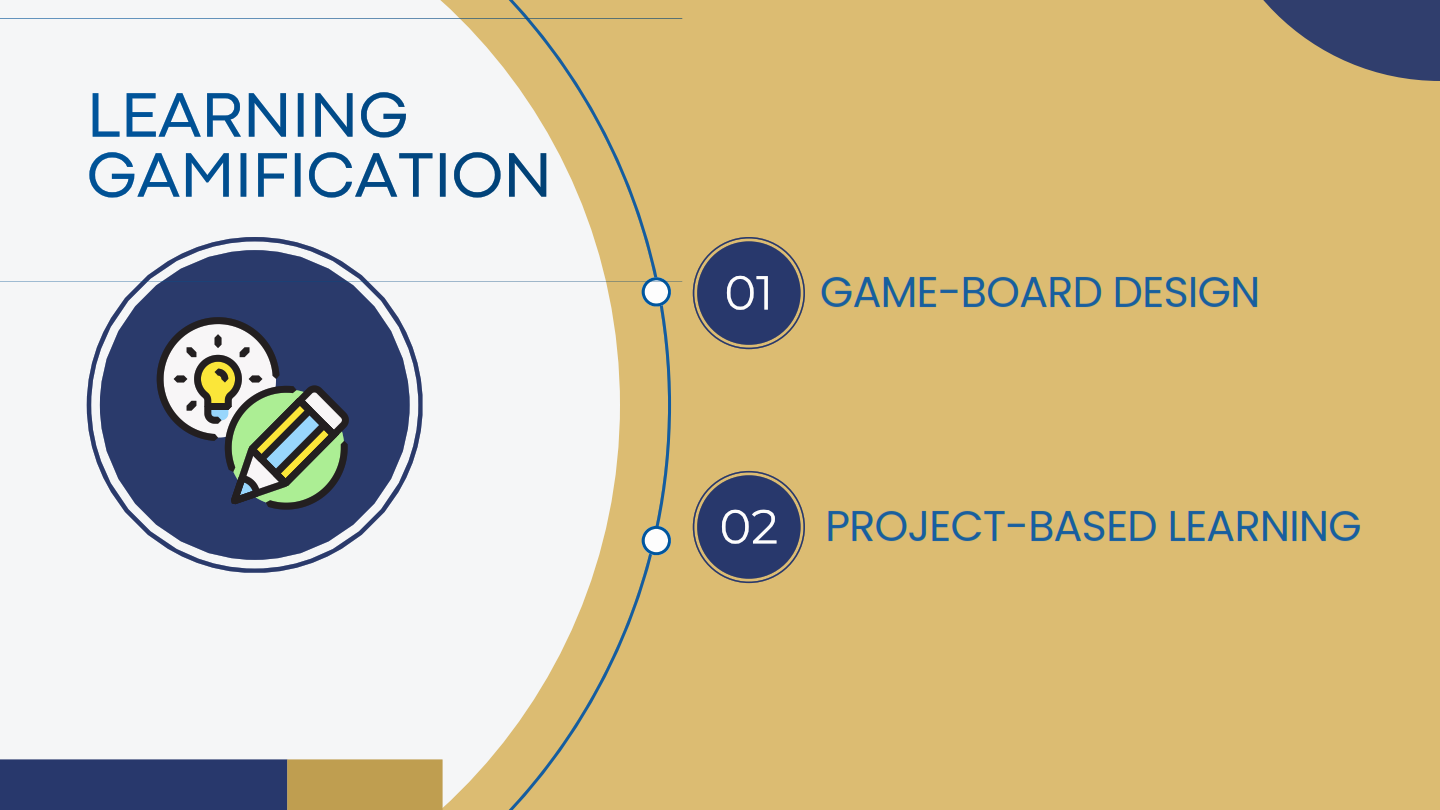 LEARNING GAMIFICATION

01 GAME-BOARD DESIGN

02 PROJECT-BASED LEARNING